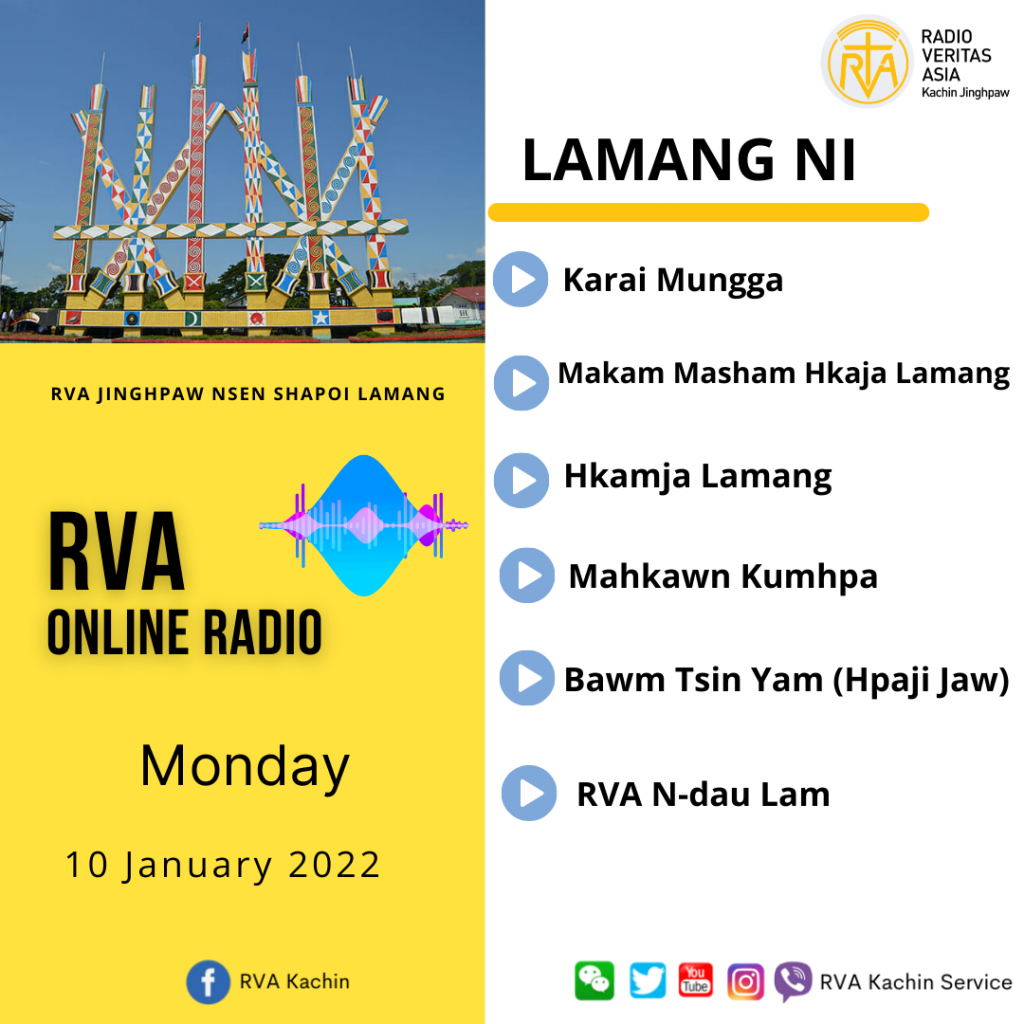 RVA JINGHPAW NSEN SHAPOI LAMANG

RVA
ONLINE RADIO

Monday

10 January 2022

RVA Kachin

RVA
RADIO VERITAS ASIA
Kachin Jinghpaw

LAMANG NI

Karai Mungga

Makam Masham Hkaja Lamang

Hkamja Lamang

Mahkawn Kumhpa

Bawm Tsin Yam (Hpaji Jaw)

RVA N-dau Lam

You Tube

RVA Kachin Service